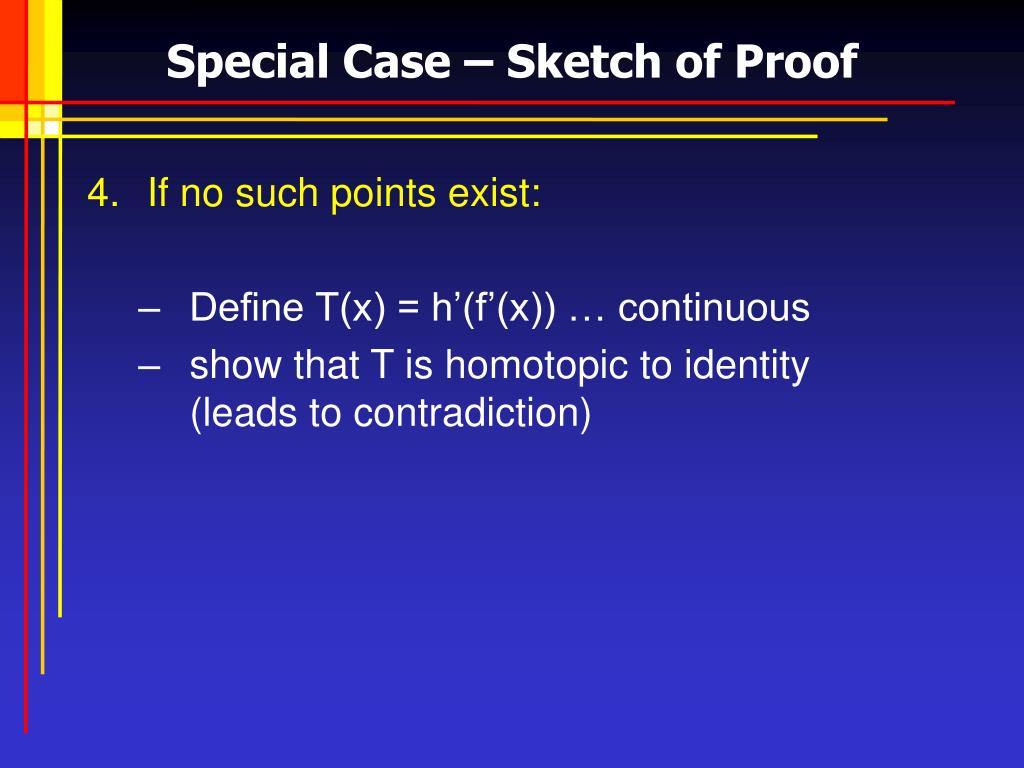 Special Case – Sketch of Proof

4. If no such points exist:

– Define T(x) = h’(f’(x)) … continuous
– show that T is homotopic to identity (leads to contradiction)